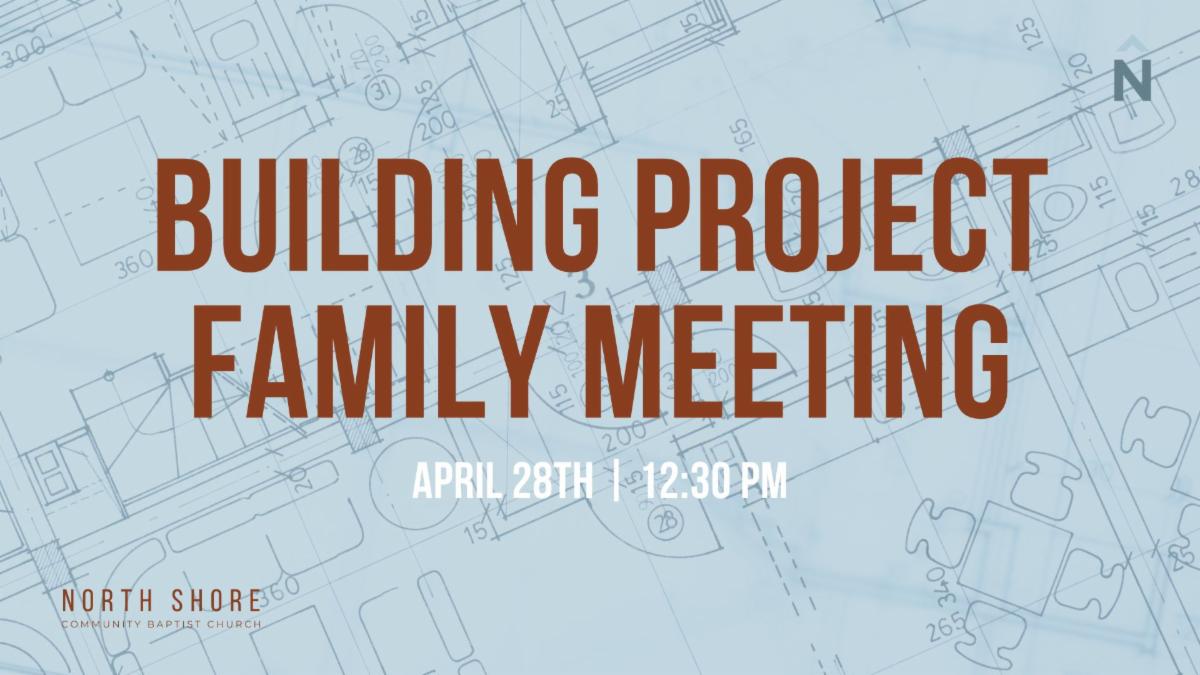 N

BUILDING PROJECT FAMILY MEETING

APRIL 28TH | 12:30 PM

NORTH SHORE
COMMUNITY BAPTIST CHURCH